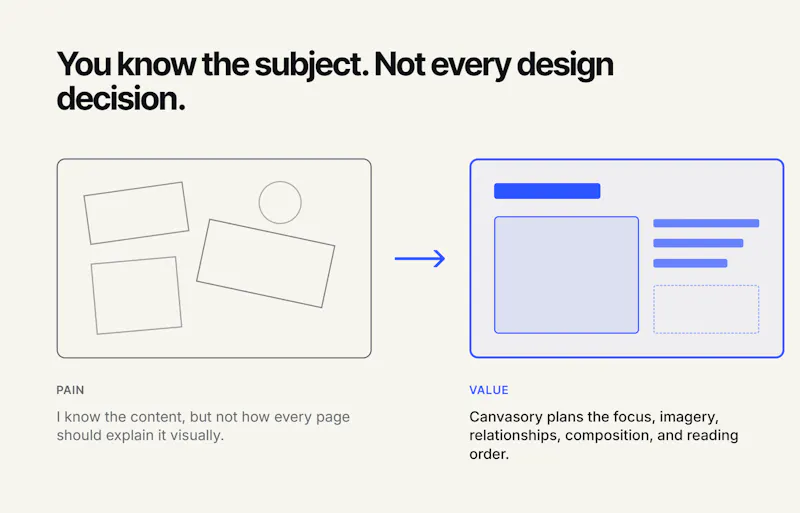 You know the subject. Not every design decision.

PAIN

I know the content, but not how every page should explain it visually.

VALUE

Canvasory plans the focus, imagery, relationships, composition, and reading order.